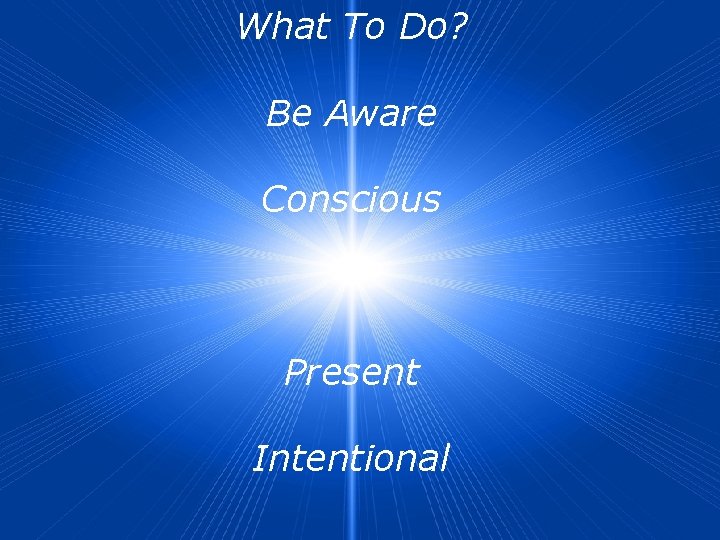 What To Do?

Be Aware

Conscious

Present

Intentional